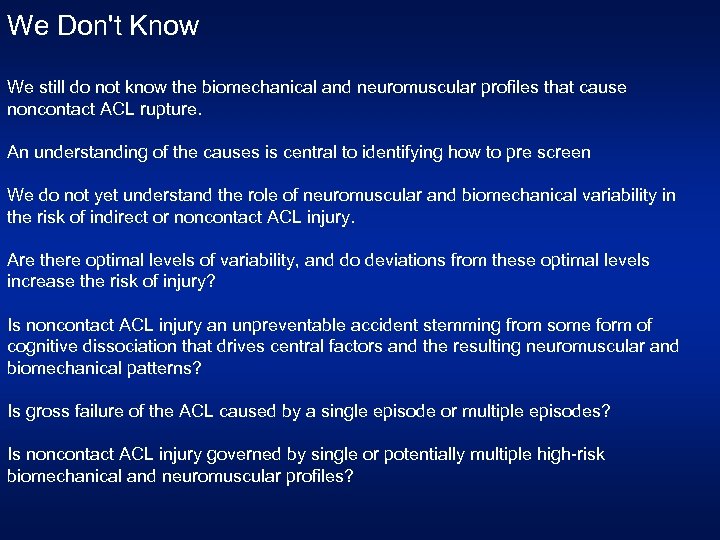 We Don't Know

We still do not know the biomechanical and neuromuscular profiles that cause noncontact ACL rupture.

An understanding of the causes is central to identifying how to pre screen

We do not yet understand the role of neuromuscular and biomechanical variability in the risk of indirect or noncontact ACL injury.

Are there optimal levels of variability, and do deviations from these optimal levels increase the risk of injury?

Is noncontact ACL injury an unpreventable accident stemming from some form of cognitive dissociation that drives central factors and the resulting neuromuscular and biomechanical patterns?

Is gross failure of the ACL caused by a single episode or multiple episodes?

Is noncontact ACL injury governed by single or potentially multiple high-risk biomechanical and neuromuscular profiles?